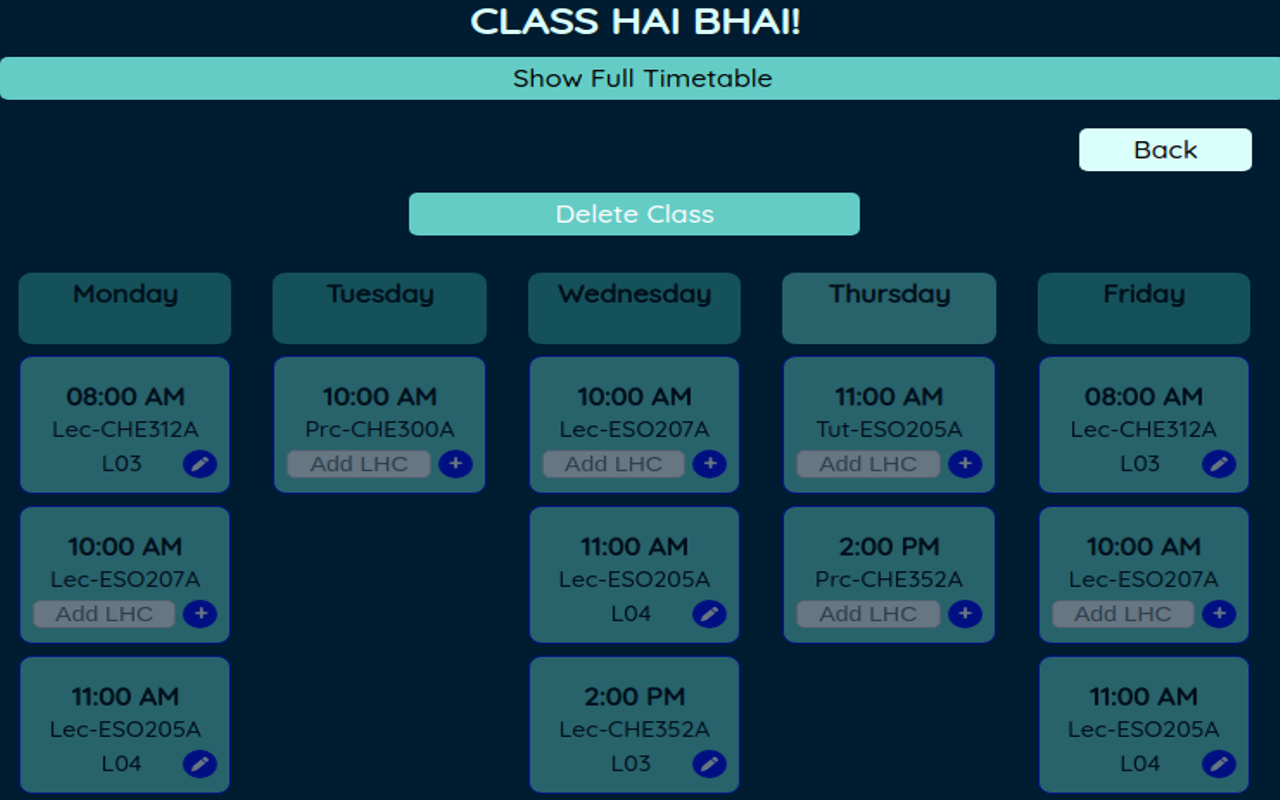 CLASS HAI BHAI!

Show Full Timetable

Back

Delete Class

Monday

08:00 AM
Lec-CHE312A
L03

10:00 AM
Lec-ESO207A
Add LHC +

11:00 AM
Lec-ESO205A
L04

Tuesday

10:00 AM
Prc-CHE300A
Add LHC +

Wednesday

10:00 AM
Lec-ESO207A
Add LHC +

11:00 AM
Lec-ESO205A
L04

2:00 PM
Lec-CHE352A
L03

Thursday

11:00 AM
Tut-ESO205A
Add LHC +

2:00 PM
Prc-CHE352A
Add LHC +

Friday

08:00 AM
Lec-CHE312A
L03

10:00 AM
Lec-ESO207A
Add LHC +

11:00 AM
Lec-ESO205A
L04